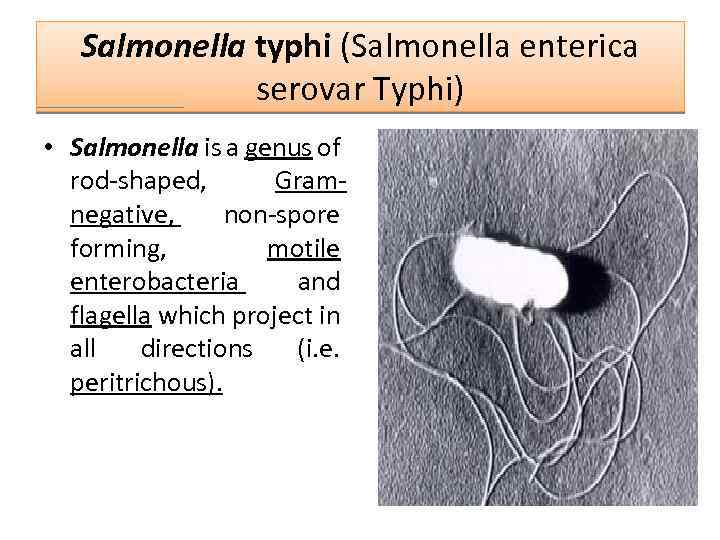 Salmonella typhi (Salmonella enterica serovar Typhi)

• Salmonella is a genus of rod-shaped, Gram-negative, non-spore forming, motile enterobacteria and flagella which project in all directions (i.e. peritrichous).